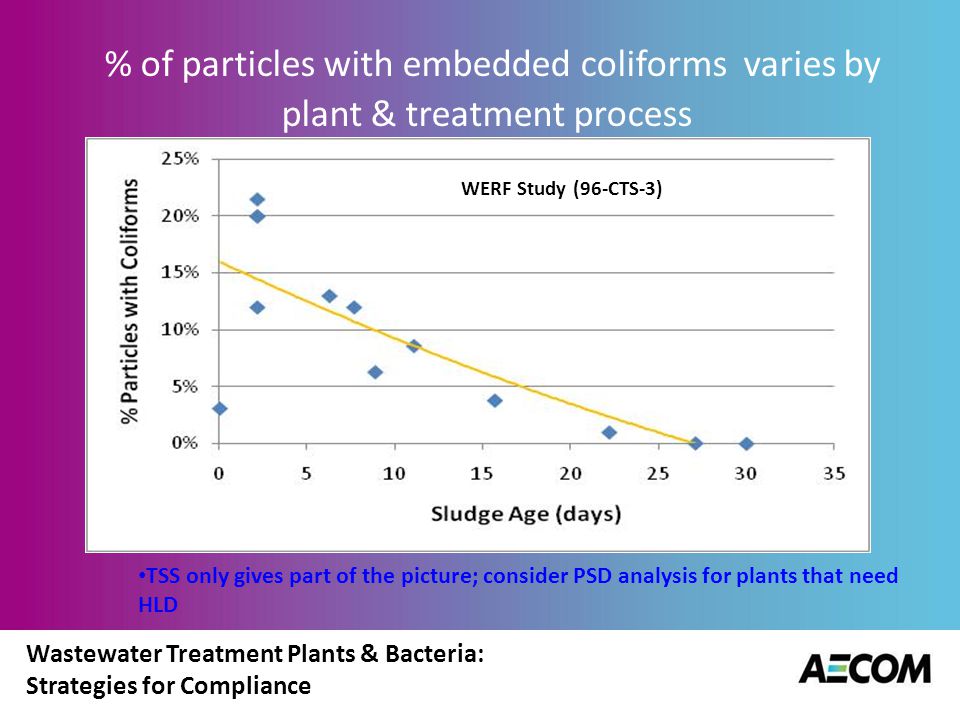 % of particles with embedded coliforms varies by plant & treatment process

WERF Study (96-CTS-3)

% Particles with Coliforms

25%
20%
15%
10%
5%
0%

0 5 10 15 20 25 30 35

Sludge Age (days)

•TSS only gives part of the picture; consider PSD analysis for plants that need HLD

Wastewater Treatment Plants & Bacteria:
Strategies for Compliance

AECOM